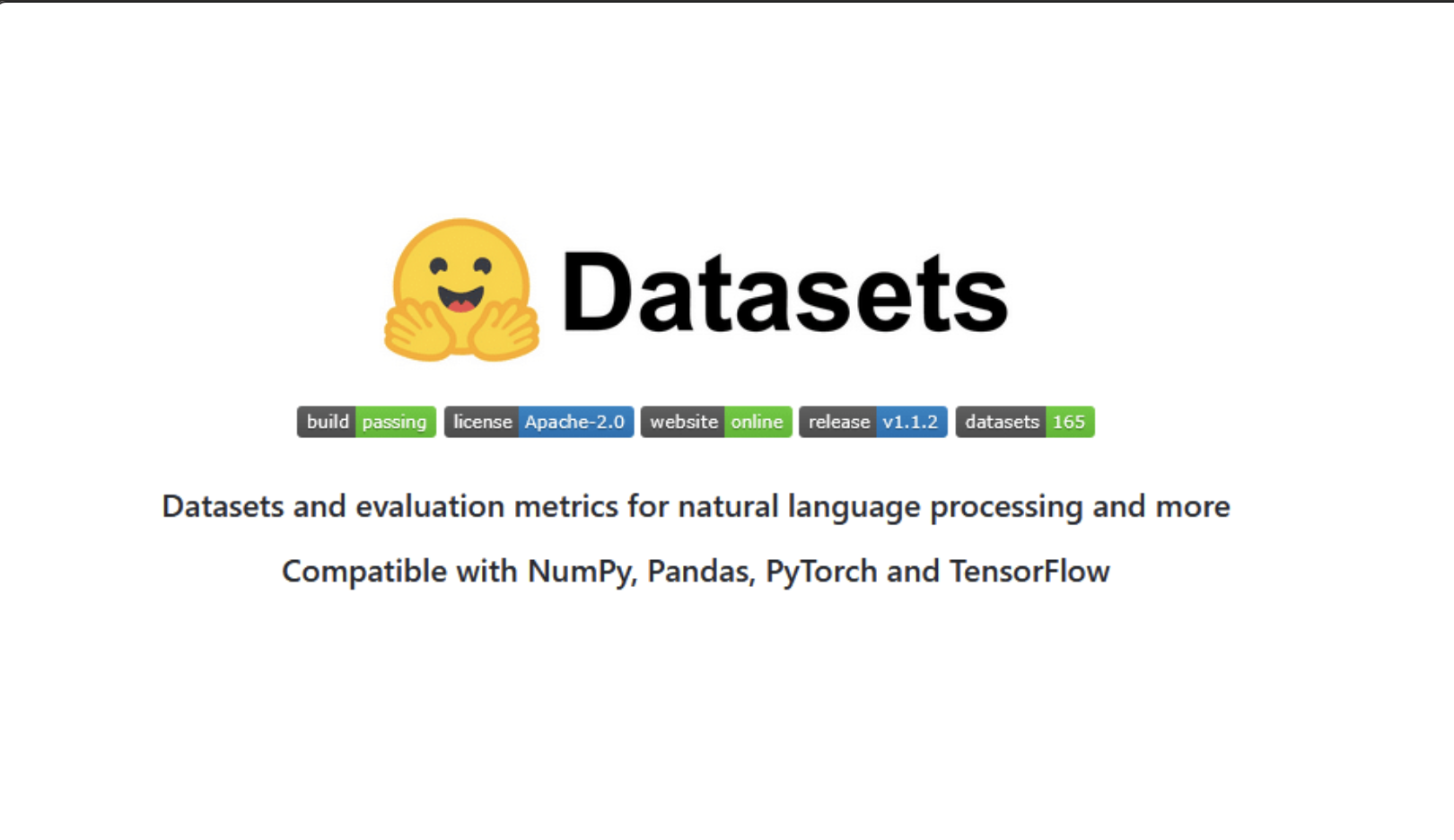 Datasets

build passing license Apache-2.0 website online release v1.1.2 datasets 165

Datasets and evaluation metrics for natural language processing and more

Compatible with NumPy, Pandas, PyTorch and TensorFlow